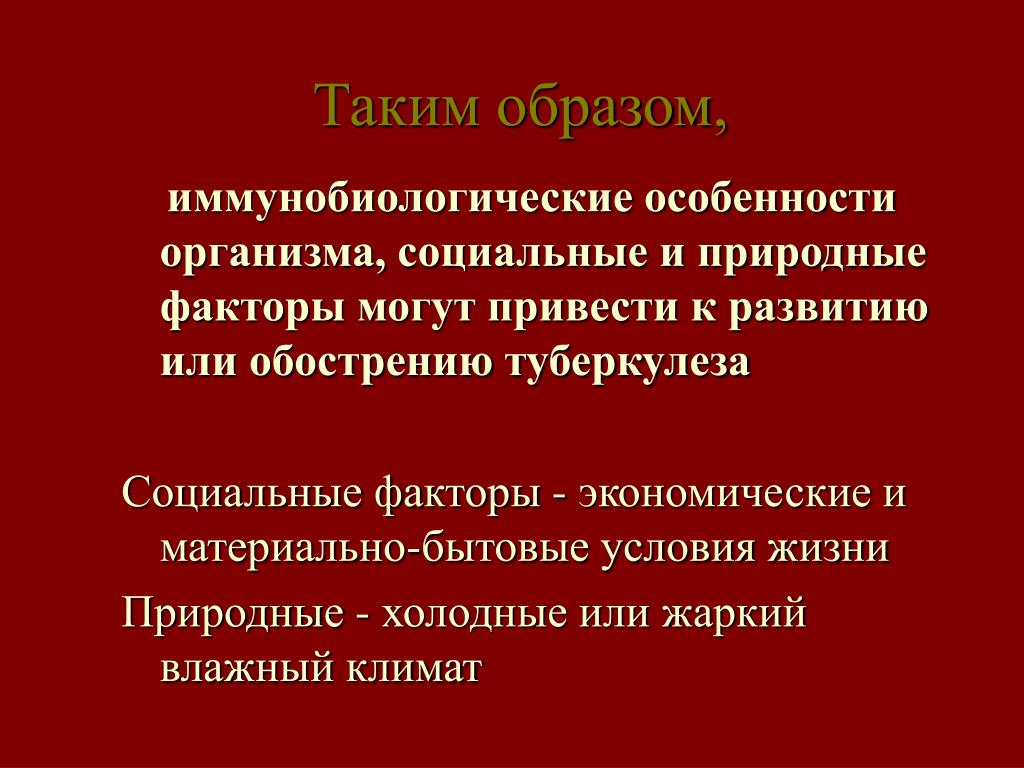 Таким образом,

иммунобиологические особенности организма, социальные и природные факторы могут привести к развитию или обострению туберкулеза

Социальные факторы - экономические и материально-бытовые условия жизни

Природные - холодные или жаркий влажный климат